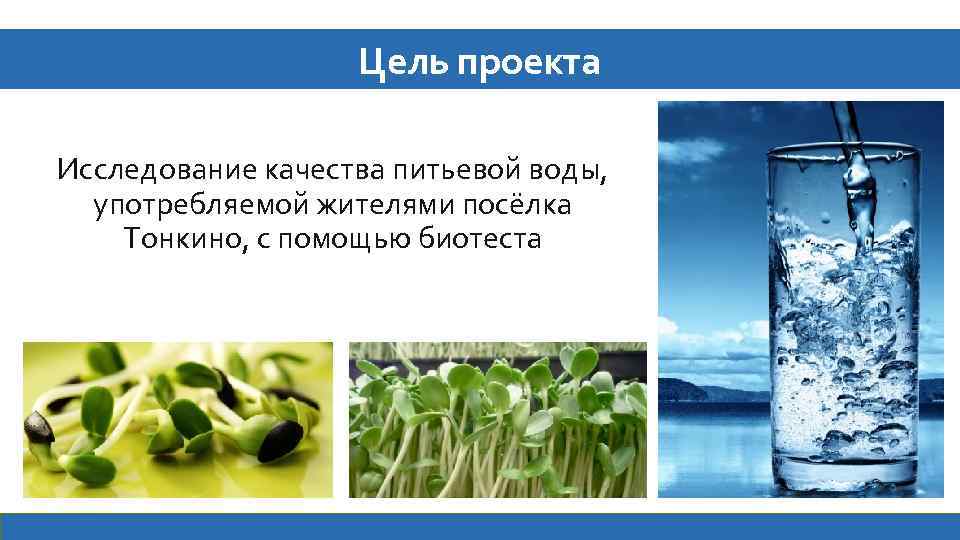 Цель проекта

Исследование качества питьевой воды, употребляемой жителями посёлка Тонкино, с помощью биотеста